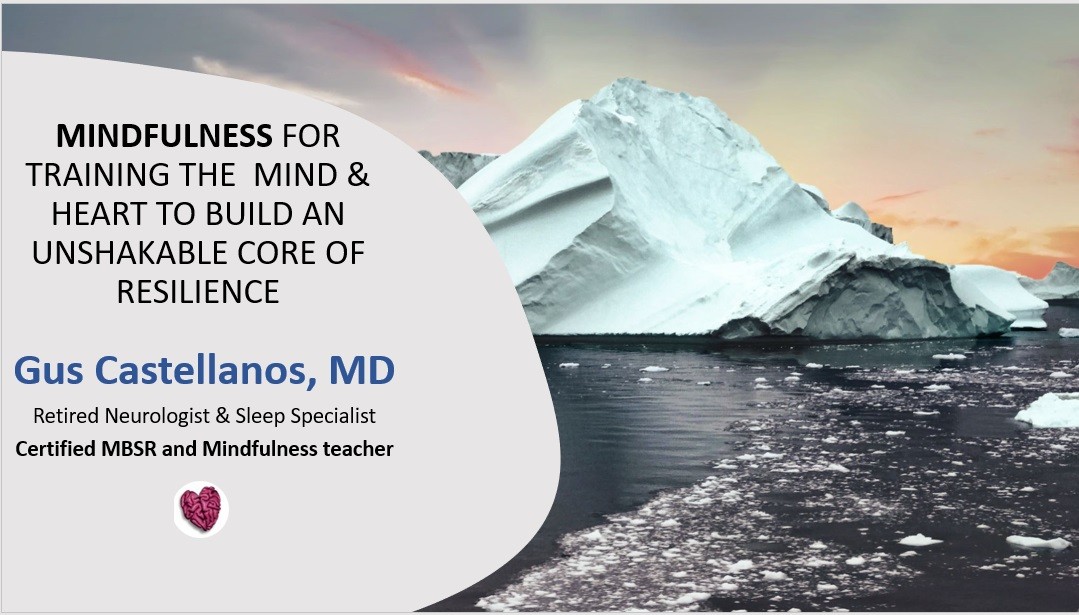 MINDFULNESS FOR TRAINING THE MIND & HEART TO BUILD AN UNSHAKABLE CORE OF RESILIENCE

Gus Castellanos, MD

Retired Neurologist & Sleep Specialist

Certified MBSR and Mindfulness teacher